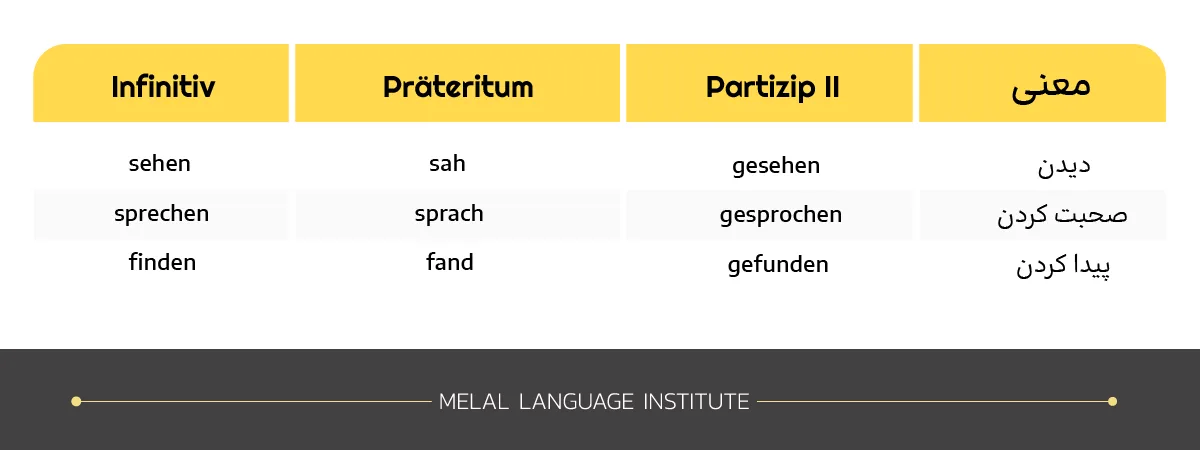 | Infinitiv | Präteritum | Partizip II | معنی |
|---|---|---|---|
| sehen | sah | gesehen | دیدن |
| sprechen | sprach | gesprochen | صحبت کردن |
| finden | fand | gefunden | پیدا کردن |

MELAL LANGUAGE INSTITUTE